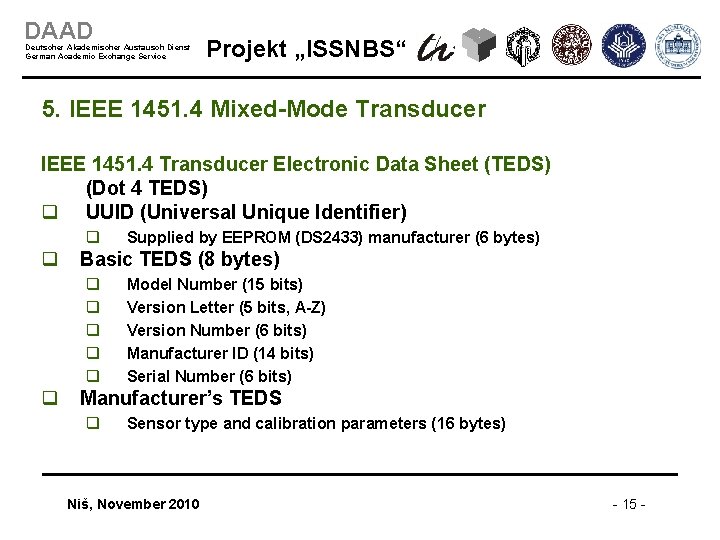 DAAD
Deutscher Akademischer Austausch Dienst
German Academic Exchange Service

Projekt „ISSNBS“

5. IEEE 1451.4 Mixed-Mode Transducer

IEEE 1451.4 Transducer Electronic Data Sheet (TEDS)
(Dot 4 TEDS)

❑ UUID (Universal Unique Identifier)
❑ Supplied by EEPROM (DS2433) manufacturer (6 bytes)
❑ Basic TEDS (8 bytes)
❑ Model Number (15 bits)
❑ Version Letter (5 bits, A-Z)
❑ Version Number (6 bits)
❑ Manufacturer ID (14 bits)
❑ Serial Number (6 bits)
❑ Manufacturer’s TEDS
❑ Sensor type and calibration parameters (16 bytes)

Niš, November 2010

- 15 -